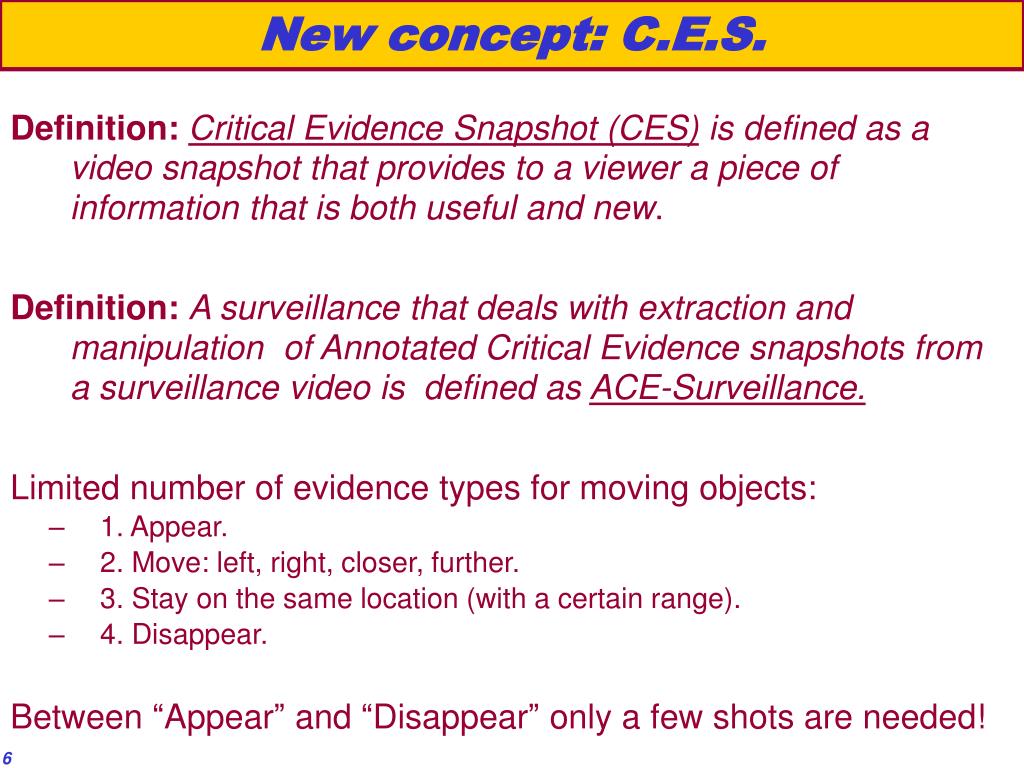 New concept: C.E.S.

Definition: Critical Evidence Snapshot (CES) is defined as a video snapshot that provides to a viewer a piece of information that is both useful and new.

Definition: A surveillance that deals with extraction and manipulation of Annotated Critical Evidence snapshots from a surveillance video is defined as ACE-Surveillance.

Limited number of evidence types for moving objects:
– 1. Appear.
– 2. Move: left, right, closer, further.
– 3. Stay on the same location (with a certain range).
– 4. Disappear.

Between “Appear” and “Disappear” only a few shots are needed!

6